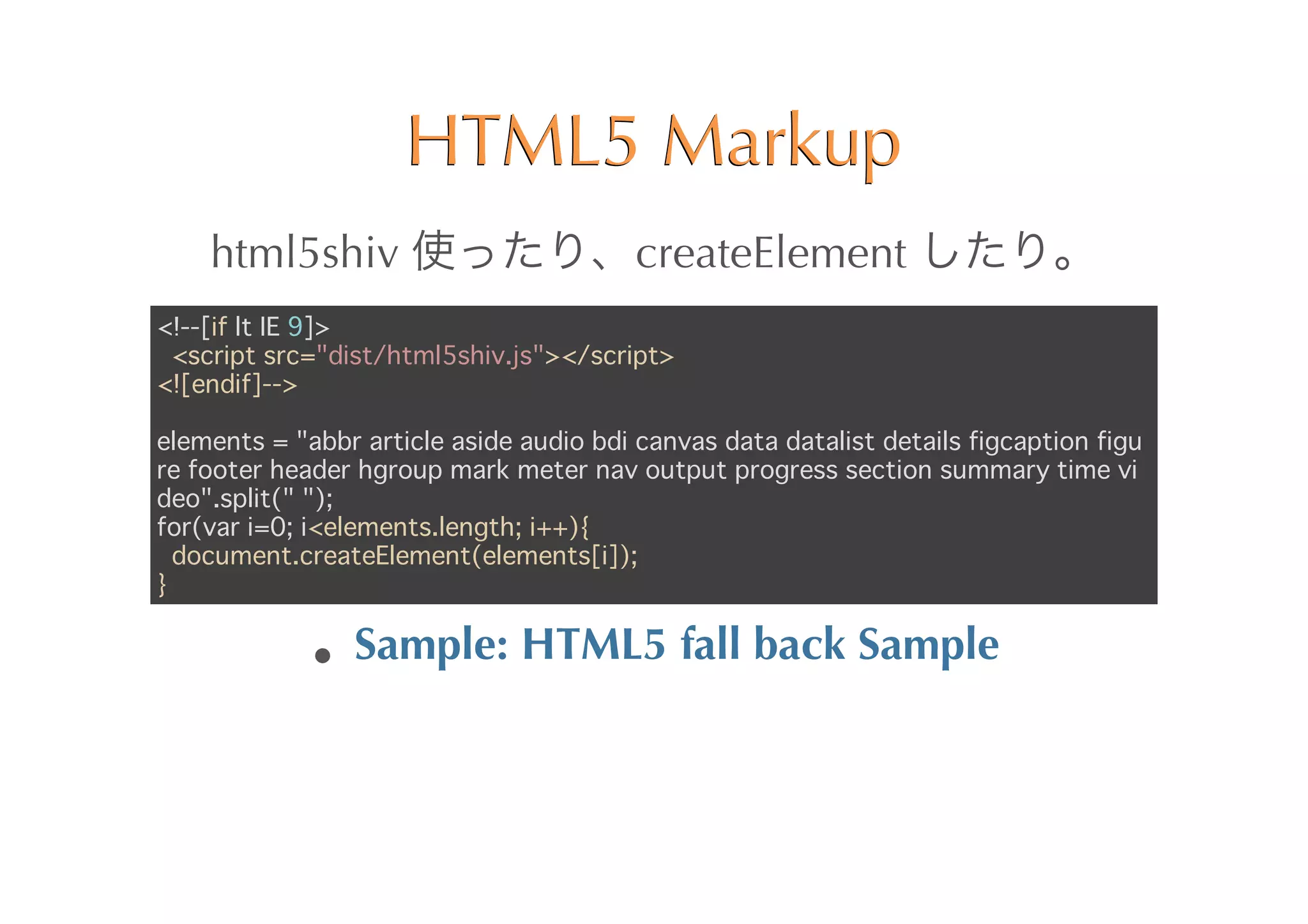 HTML5 Markup

html5shiv 使ったり、createElement したり。

<!--[if lt IE 9]>
  <script src="dist/html5shiv.js"></script>
<![endif]-->

elements = "abbr article aside audio bdi canvas data datalist details figcaption figure footer header hgroup mark meter nav output progress section summary time video".split(" ");
for(var i=0; i<elements.length; i++){
  document.createElement(elements[i]);
}

• Sample: HTML5 fall back Sample